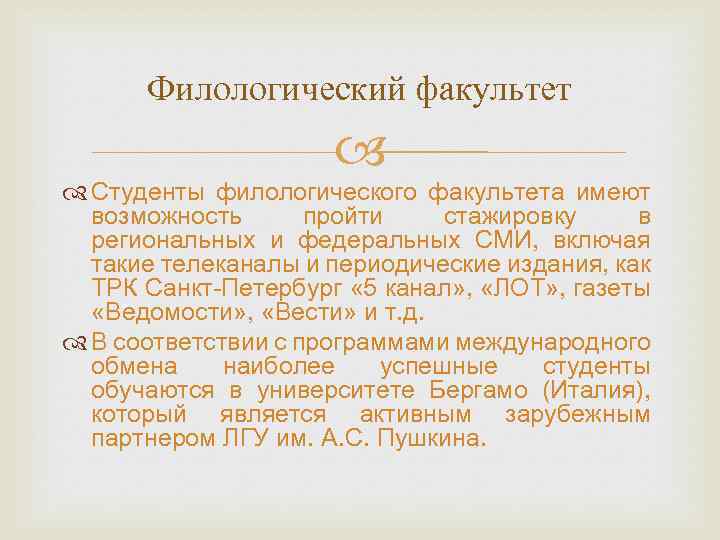 Филологический факультет

Студенты филологического факультета имеют возможность пройти стажировку в региональных и федеральных СМИ, включая такие телеканалы и периодические издания, как ТРК Санкт-Петербург «5 канал», «ЛОТ», газеты «Ведомости», «Вести» и т.д.

В соответствии с программами международного обмена наиболее успешные студенты обучаются в университете Бергамо (Италия), который является активным зарубежным партнером ЛГУ им. А.С. Пушкина.